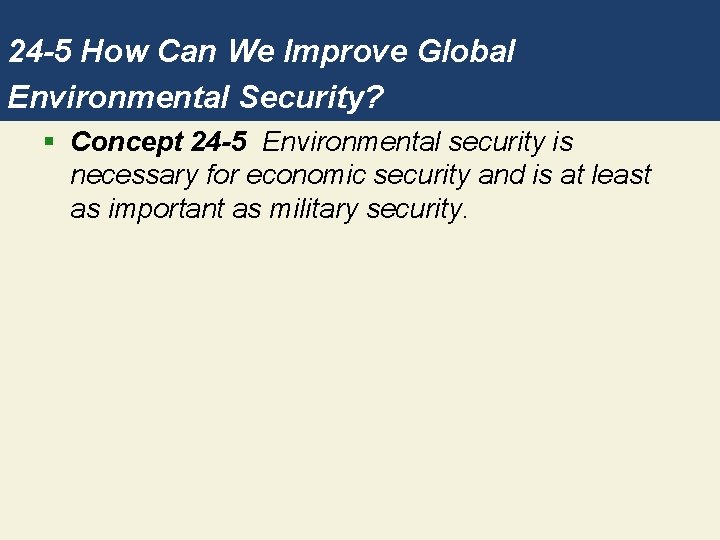 24-5 How Can We Improve Global Environmental Security?

▪ Concept 24-5 Environmental security is necessary for economic security and is at least as important as military security.